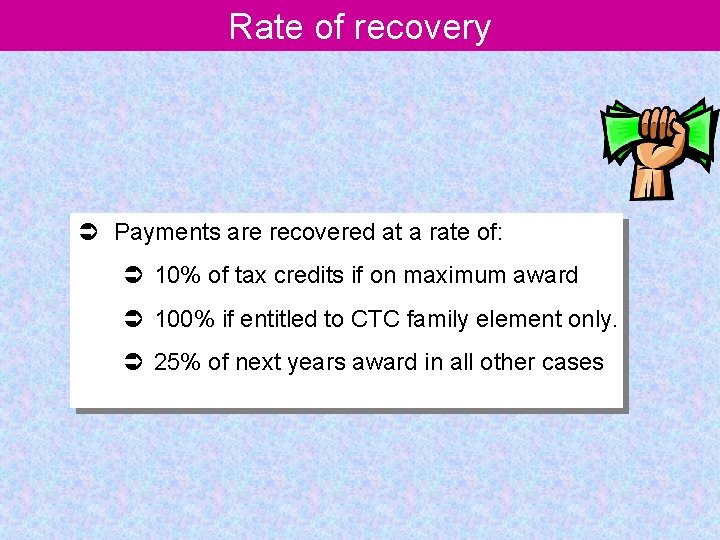 Rate of recovery

➲ Payments are recovered at a rate of:

➲ 10% of tax credits if on maximum award

➲ 100% if entitled to CTC family element only.

➲ 25% of next years award in all other cases